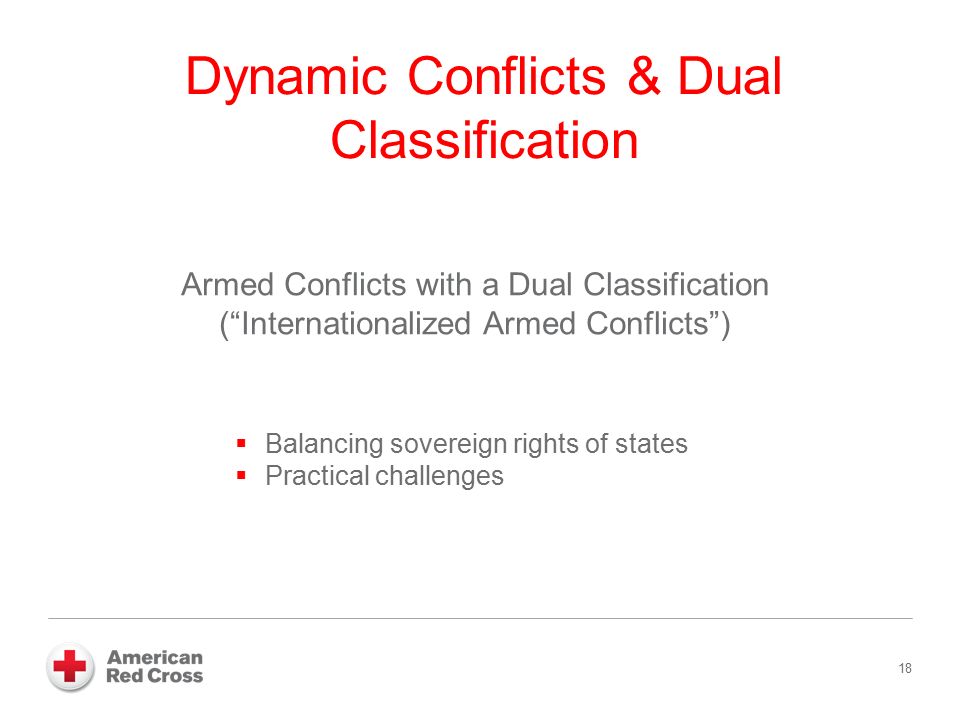 Dynamic Conflicts & Dual Classification

Armed Conflicts with a Dual Classification
(“Internationalized Armed Conflicts”)

▪ Balancing sovereign rights of states
▪ Practical challenges

American Red Cross

18